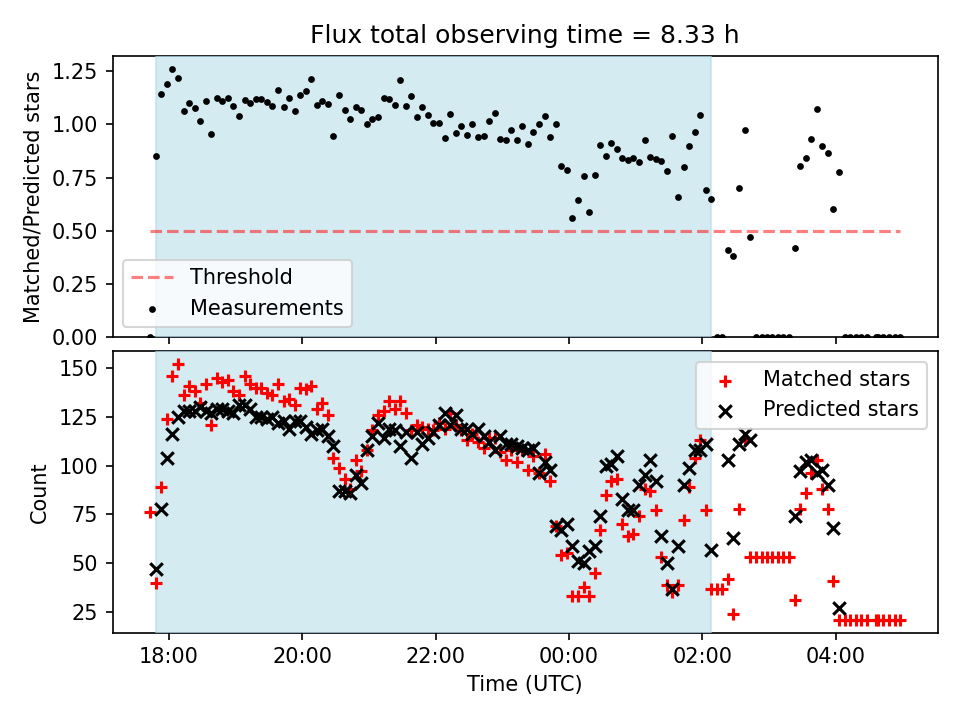 Flux total observing time = 8.33 h

Matched/Predicted stars

1.25
1.00
0.75
0.50
0.25
0.00

Threshold
Measurements

Count

150
125
100
75
50
25

Matched stars
Predicted stars

18:00
20:00
22:00
00:00
02:00
04:00

Time (UTC)